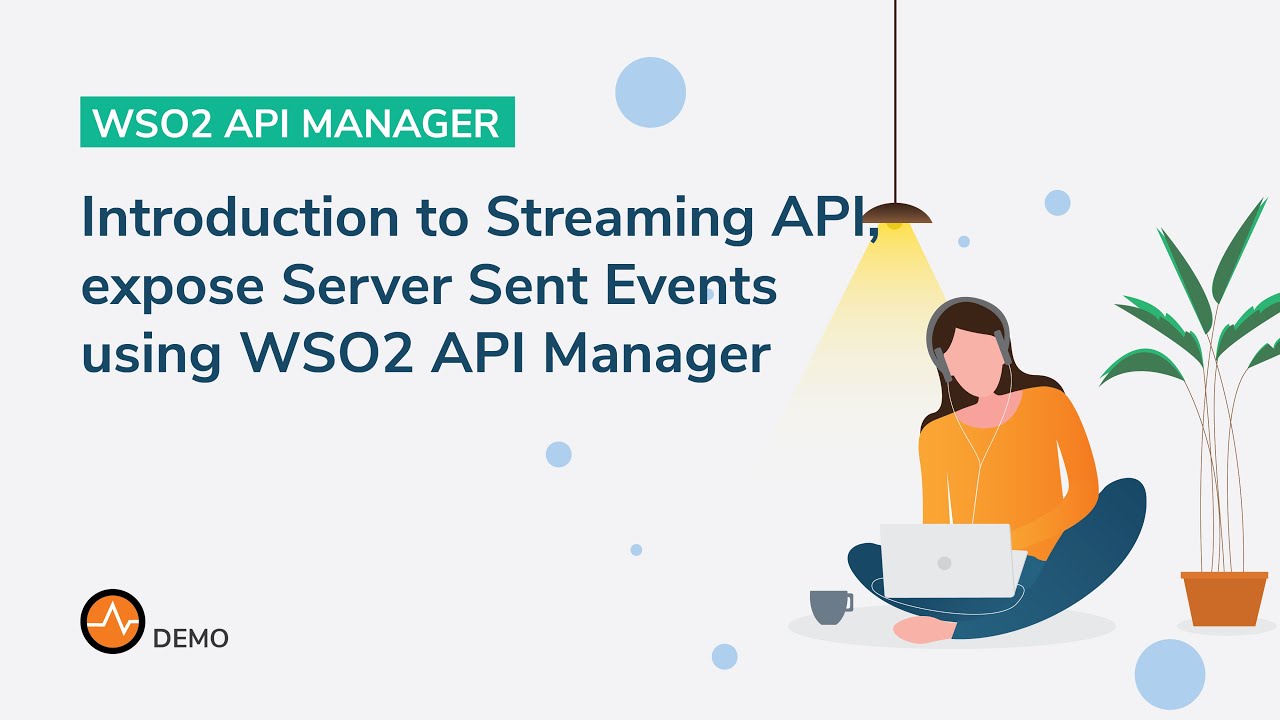 WSO2 API MANAGER

Introduction to Streaming API, expose Server Sent Events using WSO2 API Manager

DEMO